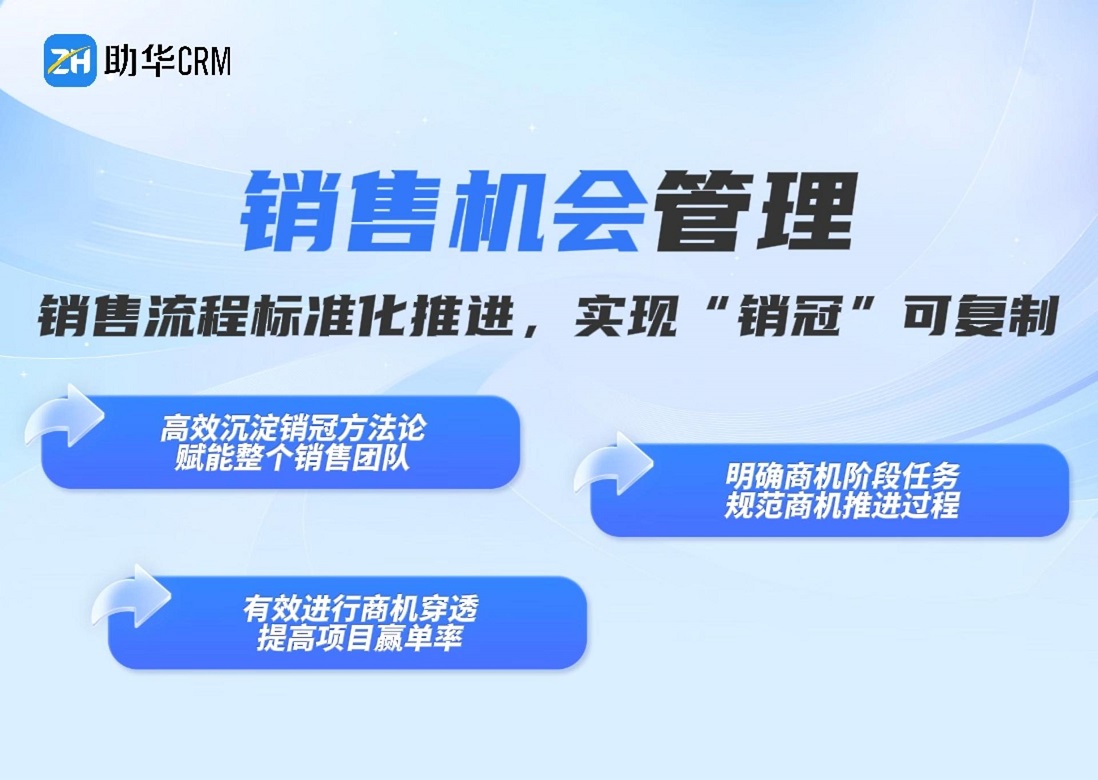 ZH 助华CRM

销售机会管理

销售流程标准化推进，实现“销冠”可复制

高效沉淀销冠方法论
赋能整个销售团队

明确商机阶段任务
规范商机推进过程

有效进行商机穿透
提高项目赢单率